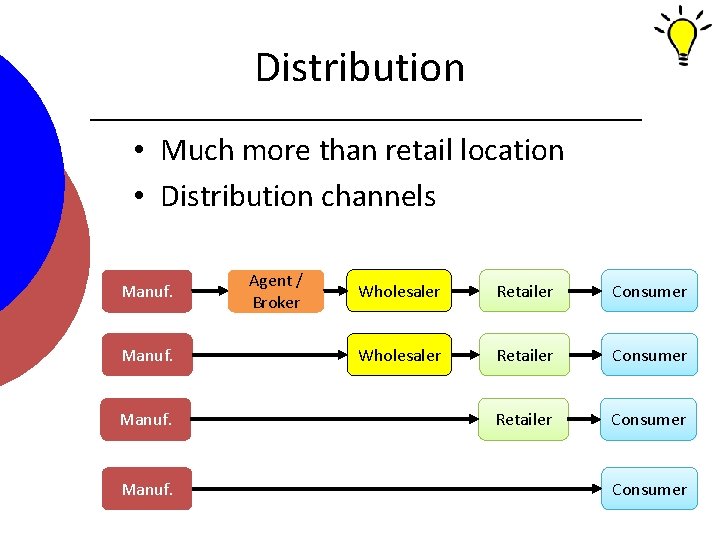 Distribution

• Much more than retail location
• Distribution channels

Manuf. Agent / Broker Wholesaler Retailer Consumer

Manuf. Wholesaler Retailer Consumer

Manuf. Retailer Consumer

Manuf. Consumer